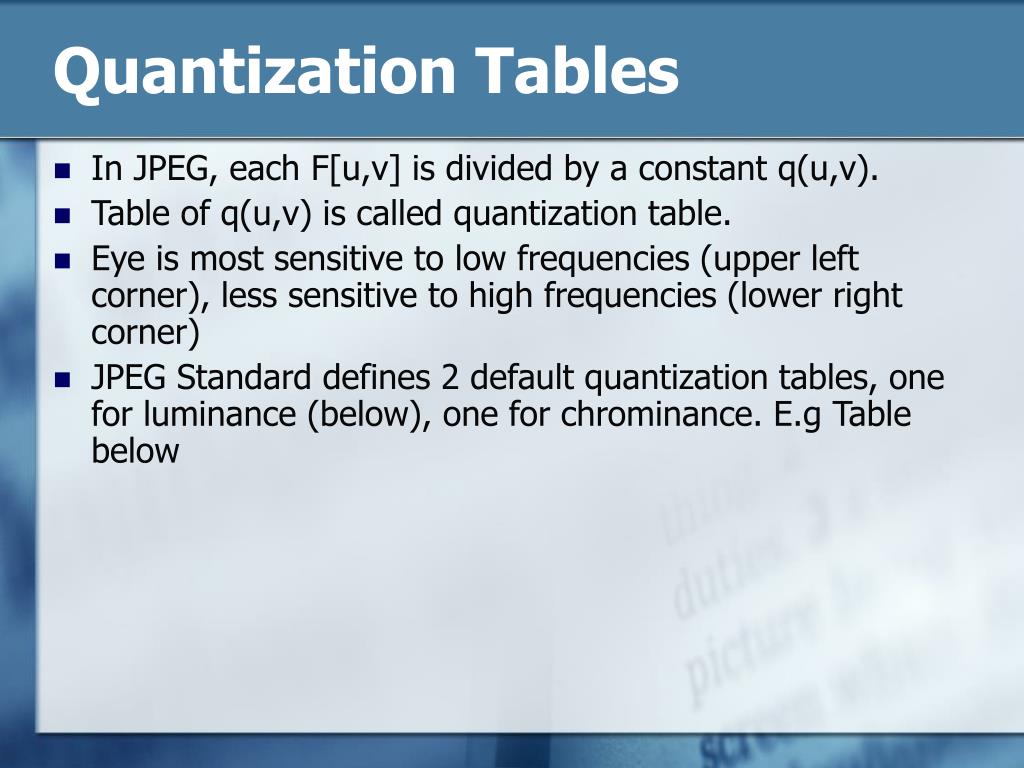 Quantization Tables

- In JPEG, each F[u,v] is divided by a constant q(u,v).
- Table of q(u,v) is called quantization table.
- Eye is most sensitive to low frequencies (upper left corner), less sensitive to high frequencies (lower right corner)
- JPEG Standard defines 2 default quantization tables, one for luminance (below), one for chrominance. E.g Table below